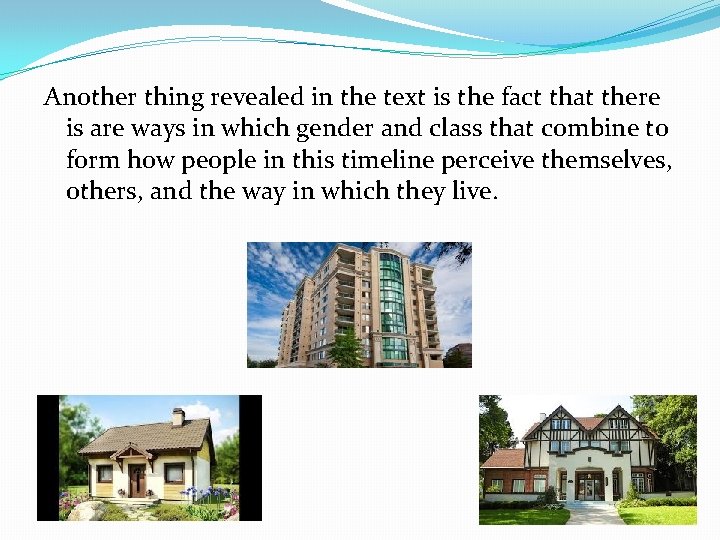 Another thing revealed in the text is the fact that there is are ways in which gender and class that combine to form how people in this timeline perceive themselves, others, and the way in which they live.